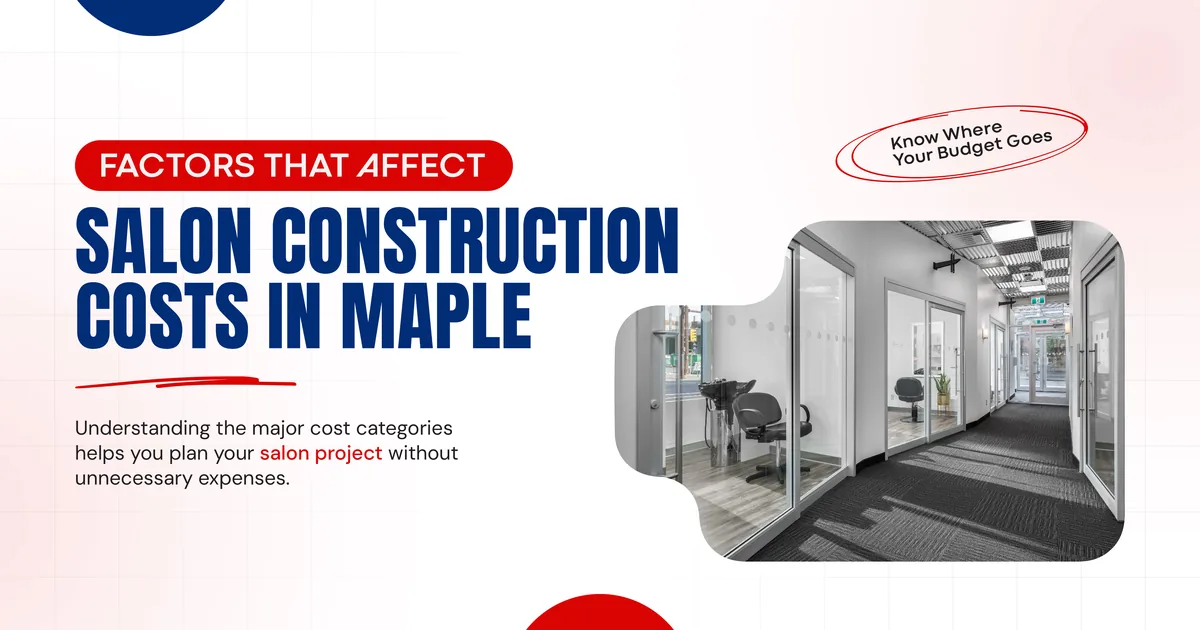 FACTORS THAT AFFECT

SALON CONSTRUCTION COSTS IN MAPLE

Know Where Your Budget Goes

Understanding the major cost categories helps you plan your salon project without unnecessary expenses.